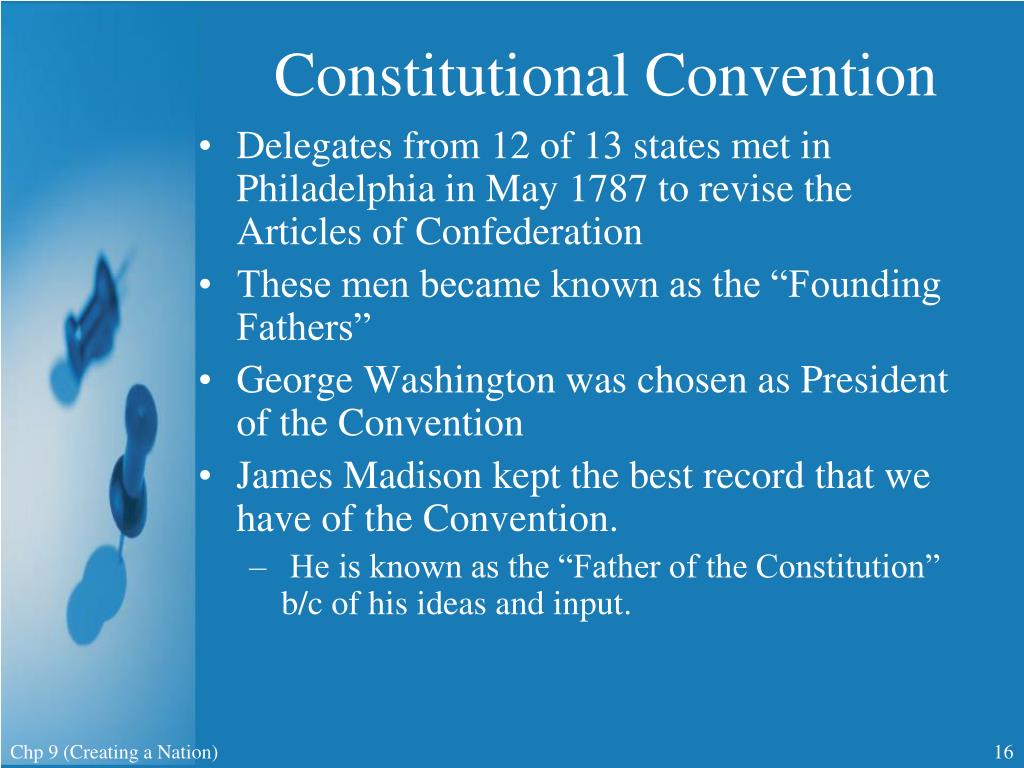 Constitutional Convention

• Delegates from 12 of 13 states met in Philadelphia in May 1787 to revise the Articles of Confederation
• These men became known as the “Founding Fathers”
• George Washington was chosen as President of the Convention
• James Madison kept the best record that we have of the Convention.
– He is known as the “Father of the Constitution” b/c of his ideas and input.

Chp 9 (Creating a Nation)

16